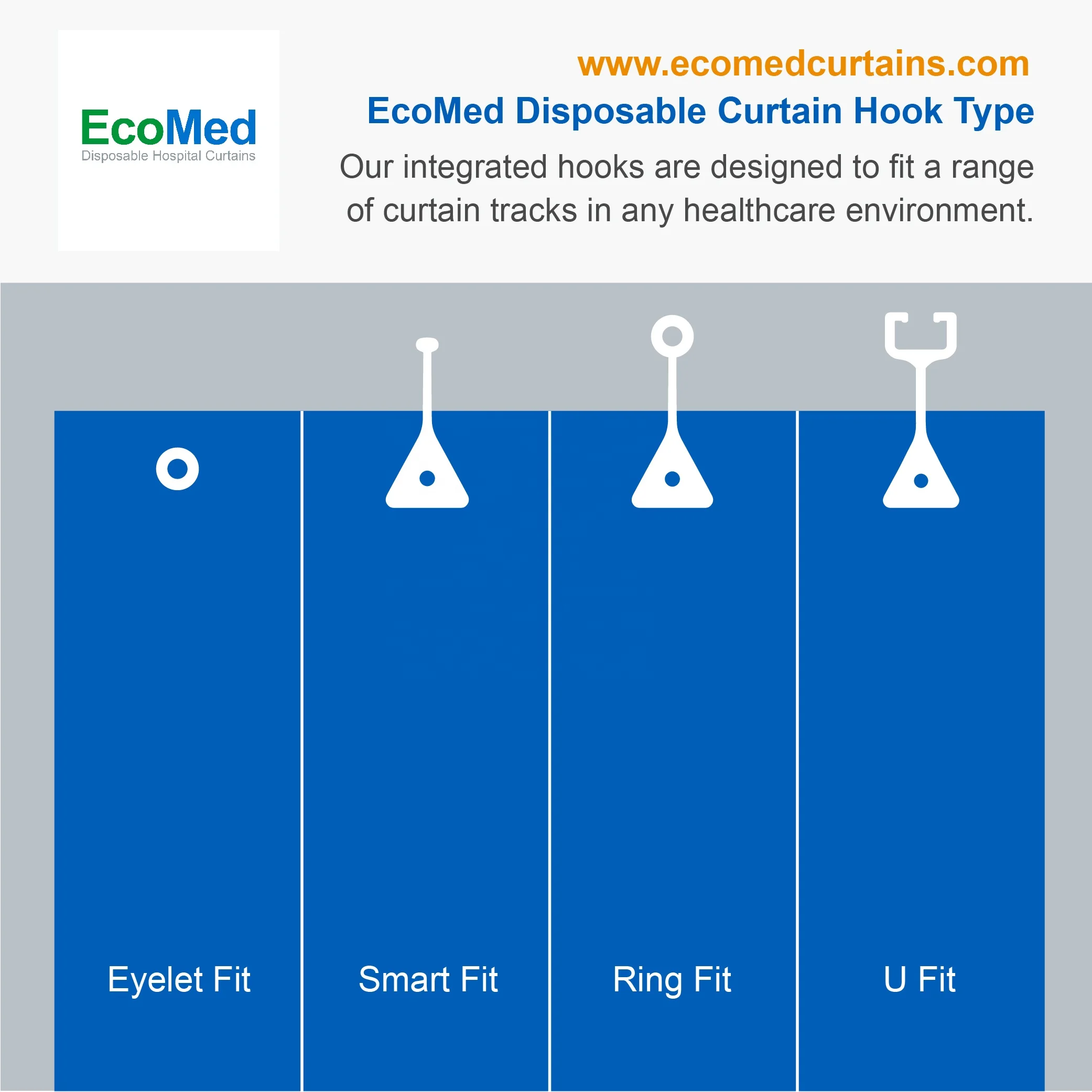 EcoMed
Disposable Hospital Curtains

www.ecomedcurtains.com

EcoMed Disposable Curtain Hook Type

Our integrated hooks are designed to fit a range of curtain tracks in any healthcare environment.

Eyelet Fit

Smart Fit

Ring Fit

U Fit